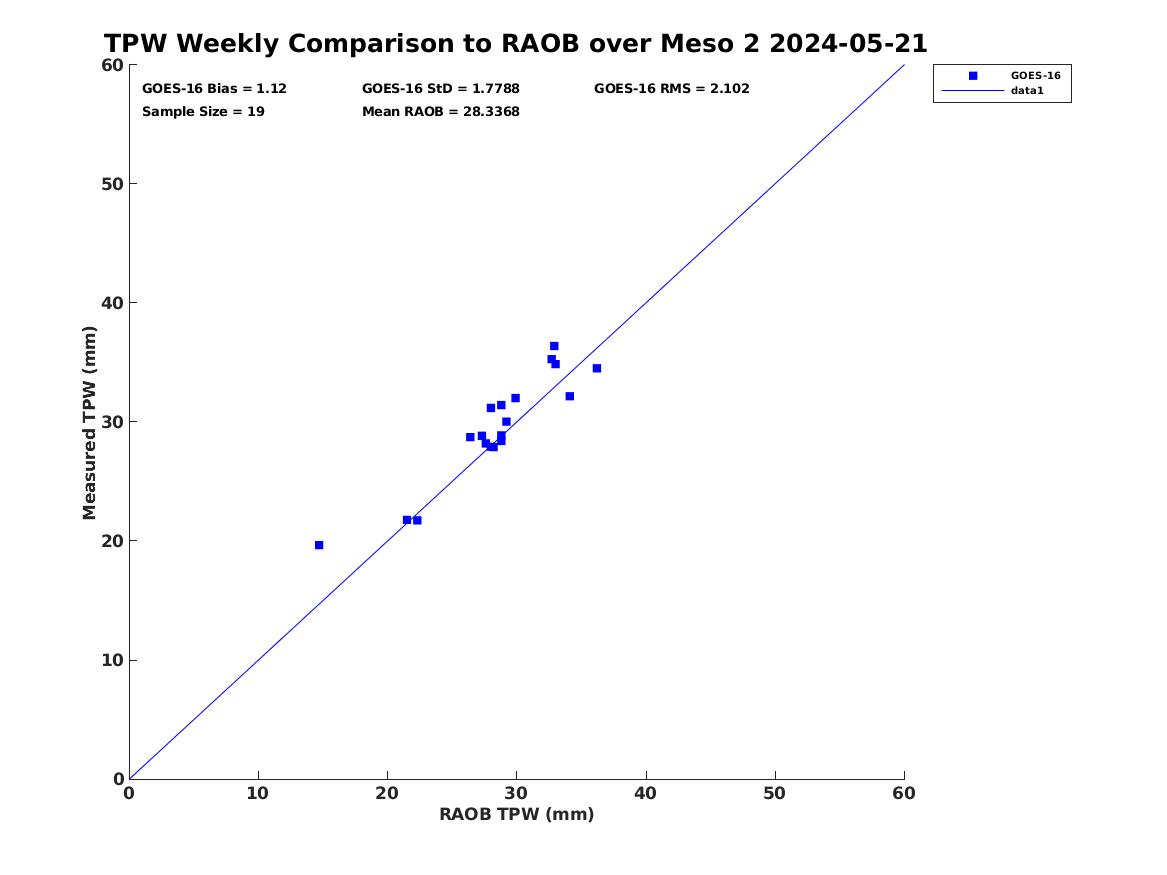 TPW Weekly Comparison to RAOB over Meso 2 2024-05-21

GOES-16 Bias = 1.12
GOES-16 StD = 1.7788
GOES-16 RMS = 2.102
Sample Size = 19
Mean RAOB = 28.3368

GOES-16
data1

Measured TPW (mm)

60
50
40
30
20
10
0

0
10
20
30
40
50
60

RAOB TPW (mm)